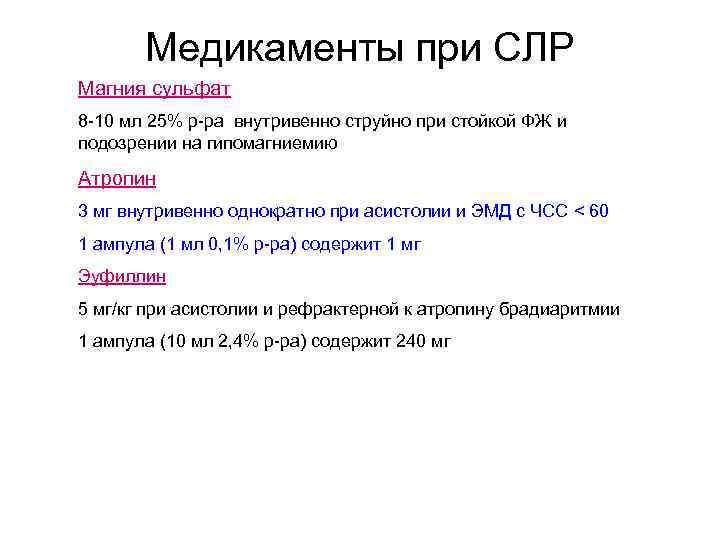 Медикаменты при СЛР

Магния сульфат

8-10 мл 25% р-ра внутривенно струйно при стойкой ФЖ и подозрении на гипомагниемию

Атропин

3 мг внутривенно однократно при асистолии и ЭМД с ЧСС < 60

1 ампула (1 мл 0,1% р-ра) содержит 1 мг

Эуфиллин

5 мг/кг при асистолии и рефрактерной к атропину брадиаритмии

1 ампула (10 мл 2,4% р-ра) содержит 240 мг